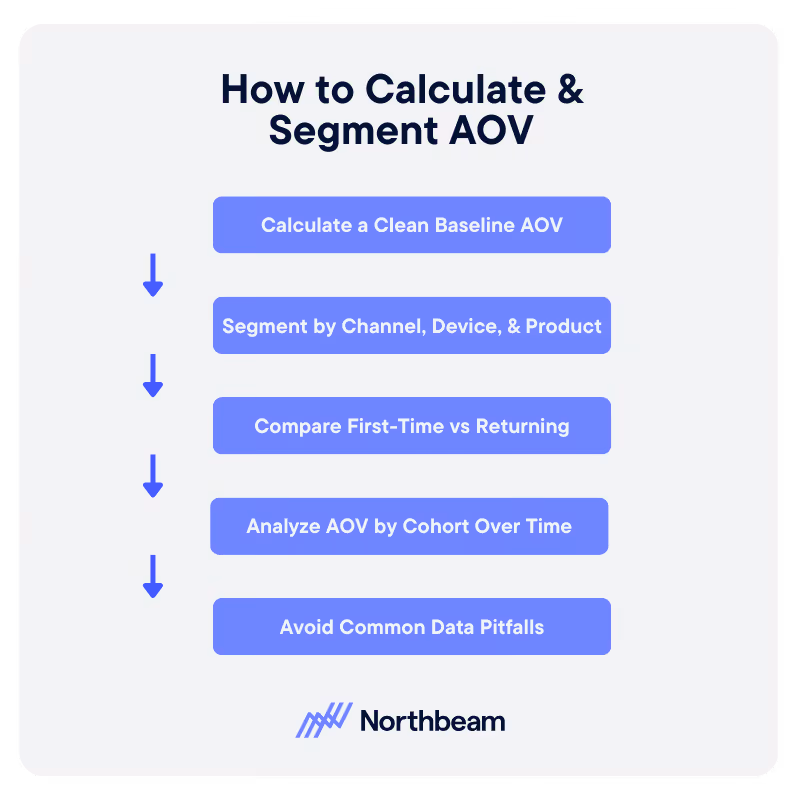 How to Calculate & Segment AOV

Calculate a Clean Baseline AOV

Segment by Channel, Device, & Product

Compare First-Time vs Returning

Analyze AOV by Cohort Over Time

Avoid Common Data Pitfalls

Northbeam